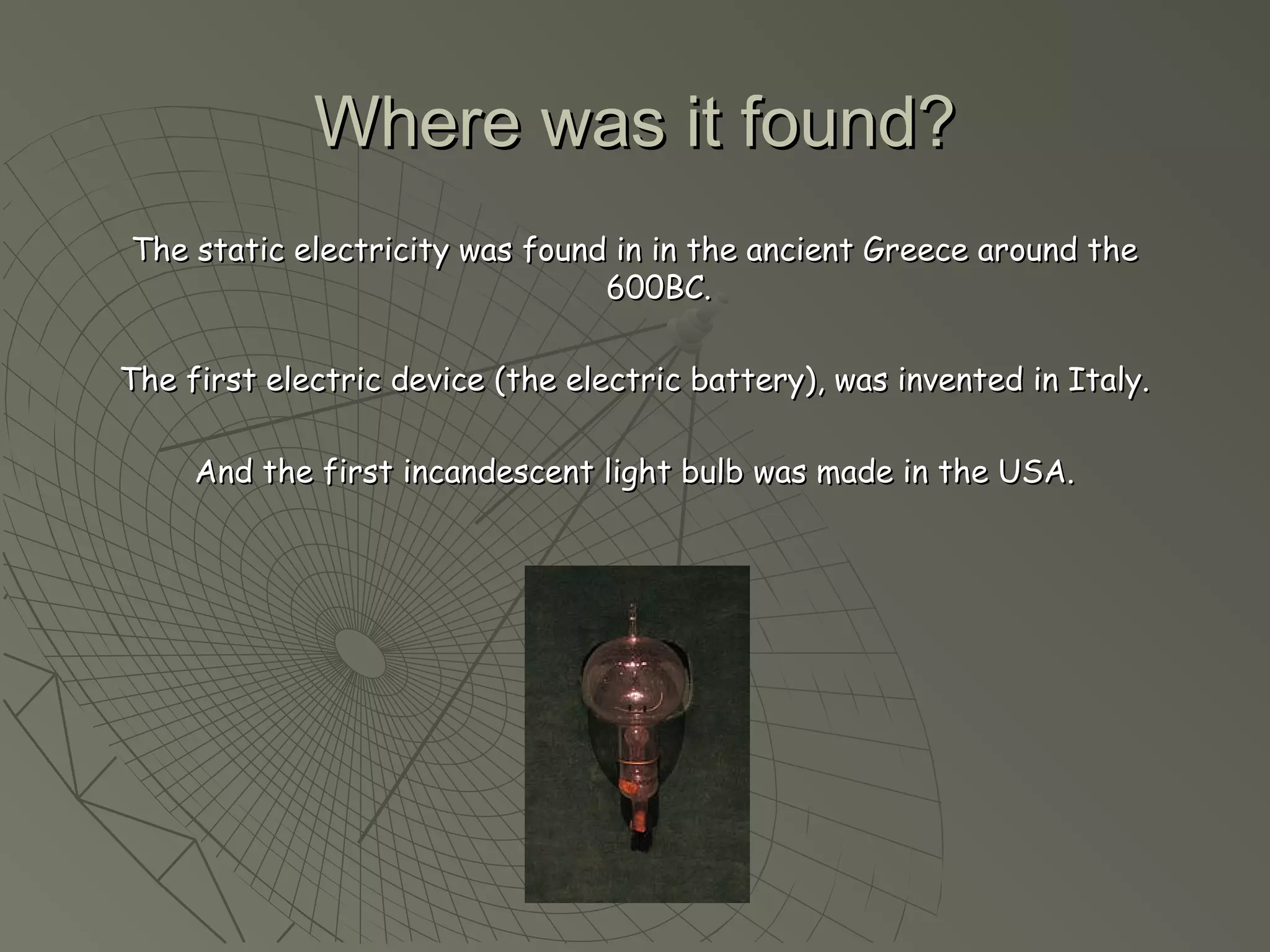 Where was it found?

The static electricity was found in in the ancient Greece around the 600BC.

The first electric device (the electric battery), was invented in Italy.

And the first incandescent light bulb was made in the USA.